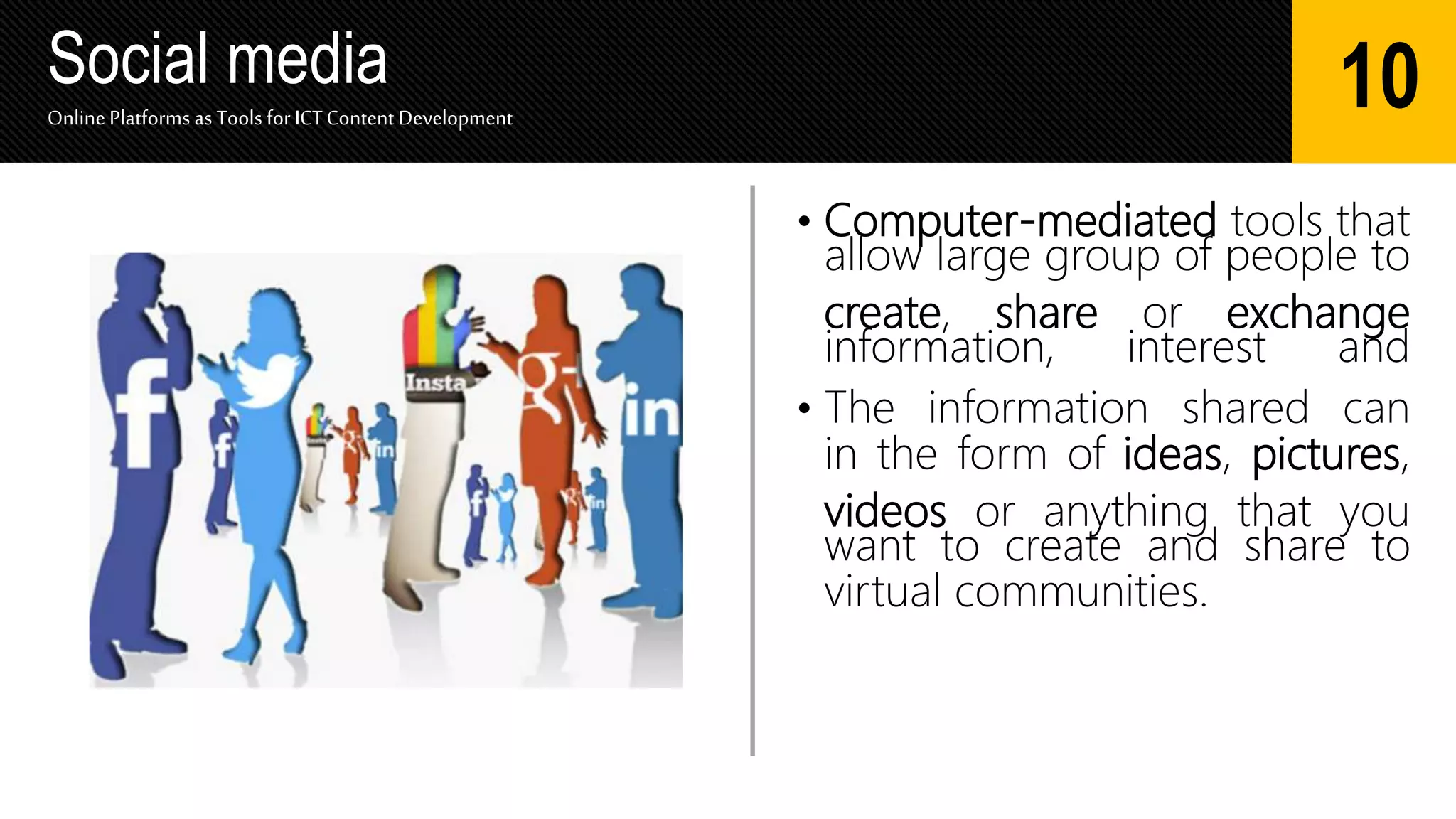 Social media

Online Platforms as Tools for ICT Content Development

10

f

Insta

g+

in

• Computer-mediated tools that allow large group of people to create, share or exchange information, interest and
• The information shared can in the form of ideas, pictures, videos or anything that you want to create and share to virtual communities.